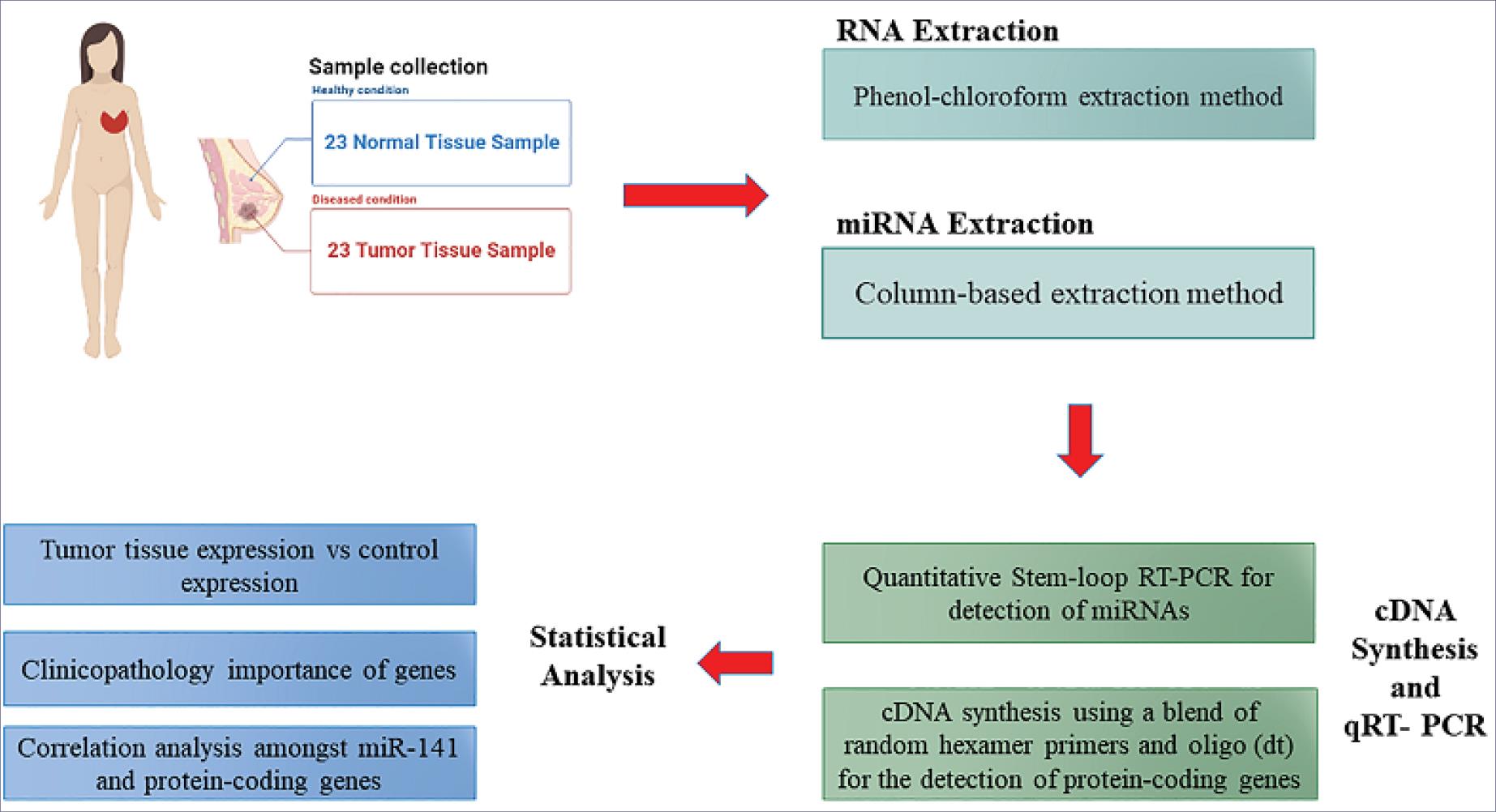 Sample collection

Healthy condition

23 Normal Tissue Sample

Diseased condition

23 Tumor Tissue Sample

RNA Extraction

Phenol-chloroform extraction method

miRNA Extraction

Column-based extraction method

Quantitative Stem-loop RT-PCR for detection of miRNAs

cDNA synthesis using a blend of random hexamer primers and oligo (dt) for the detection of protein-coding genes

cDNA Synthesis and qRT- PCR

Statistical Analysis

Tumor tissue expression vs control expression

Clinicopathology importance of genes

Correlation analysis amongst miR-141 and protein-coding genes